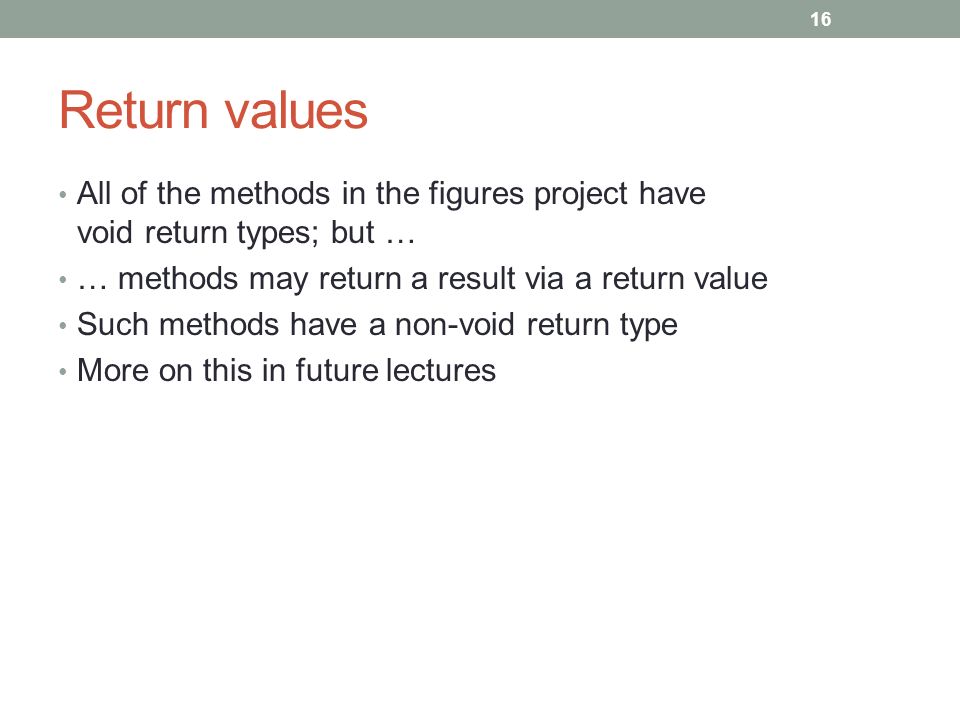 16

Return values

• All of the methods in the figures project have void return types; but …
• … methods may return a result via a return value
• Such methods have a non-void return type
• More on this in future lectures